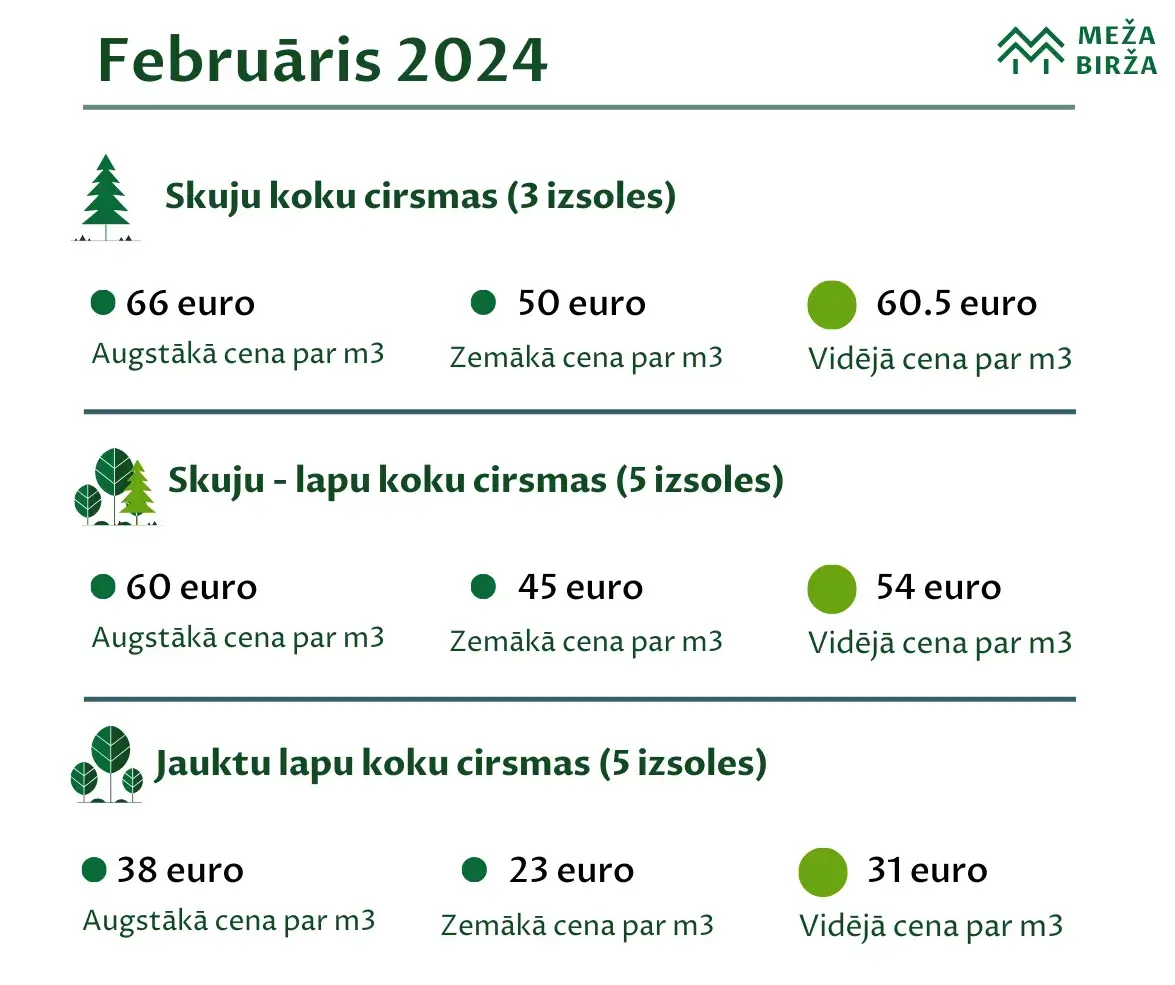 Februāris 2024

MEŽA BIRŽA

Skuju koku cirsmas (3 izsoles)

66 euro
Augstākā cena par m3

50 euro
Zemākā cena par m3

60.5 euro
Vidējā cena par m3

Skuju - lapu koku cirsmas (5 izsoles)

60 euro
Augstākā cena par m3

45 euro
Zemākā cena par m3

54 euro
Vidējā cena par m3

Jauktu lapu koku cirsmas (5 izsoles)

38 euro
Augstākā cena par m3

23 euro
Zemākā cena par m3

31 euro
Vidējā cena par m3